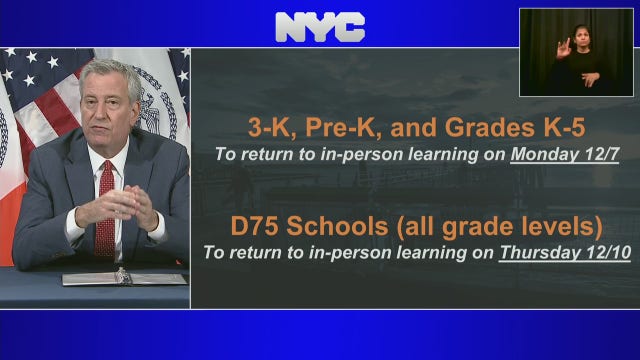 NYC

3-K, Pre-K, and Grades K-5
To return to in-person learning on Monday 12/7

D75 Schools (all grade levels)
To return to in-person learning on Thursday 12/10